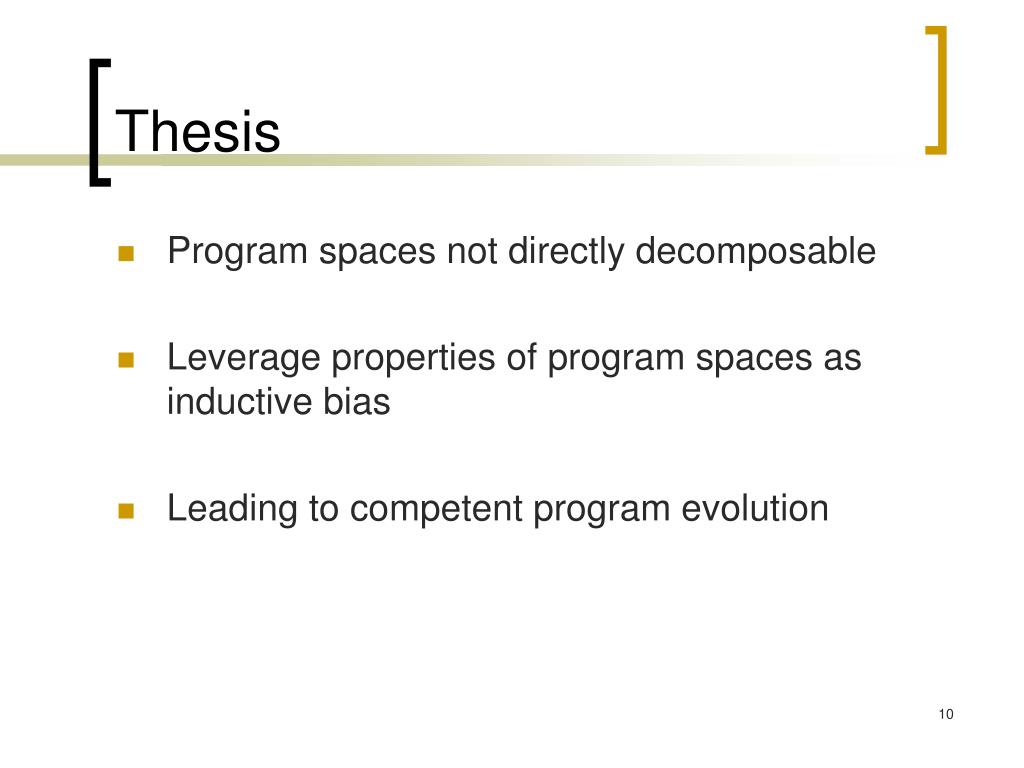 Thesis

Program spaces not directly decomposable

Leverage properties of program spaces as inductive bias

Leading to competent program evolution

10